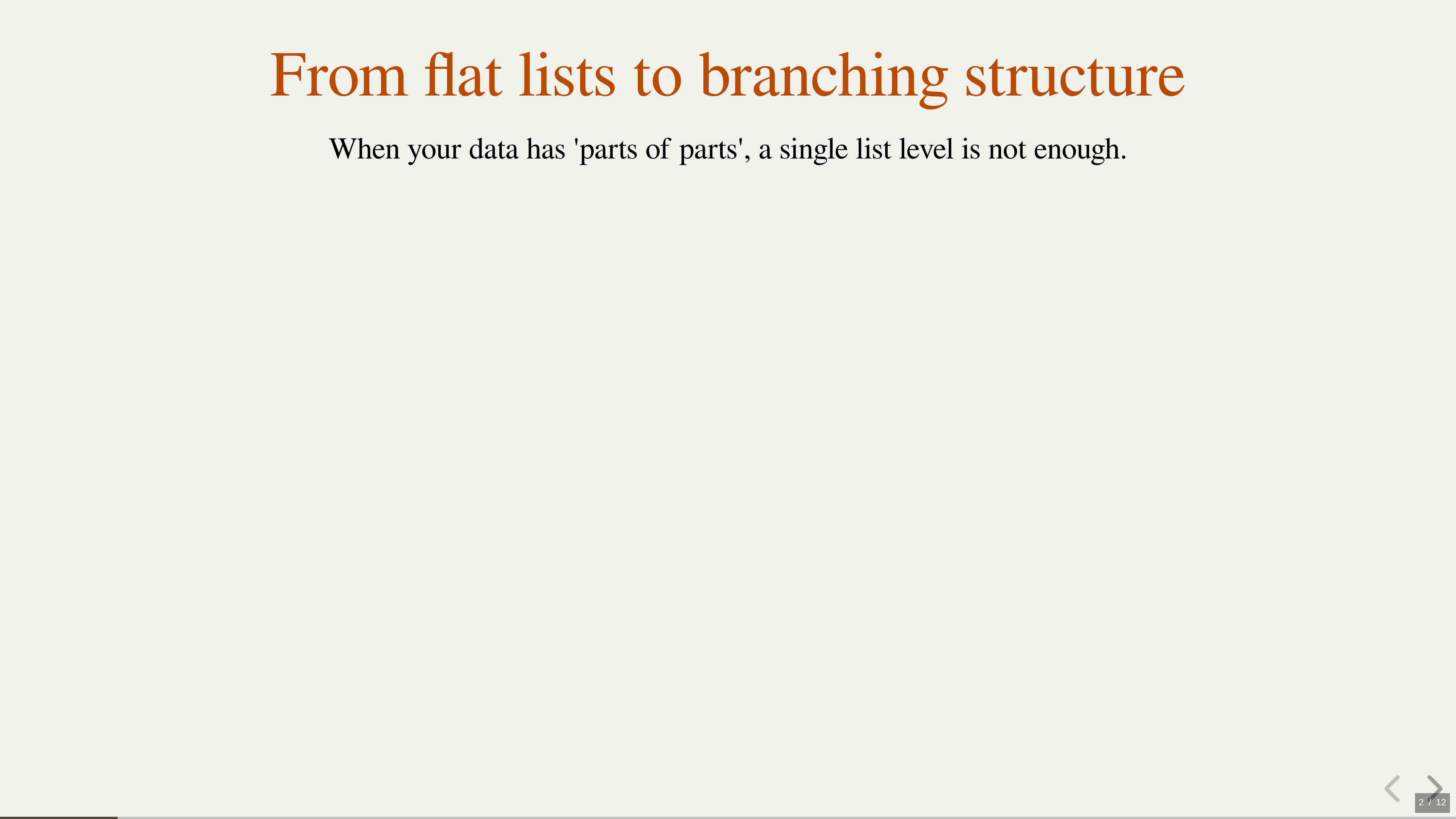 From flat lists to branching structure

When your data has 'parts of parts', a single list level is not enough.

2 / 12